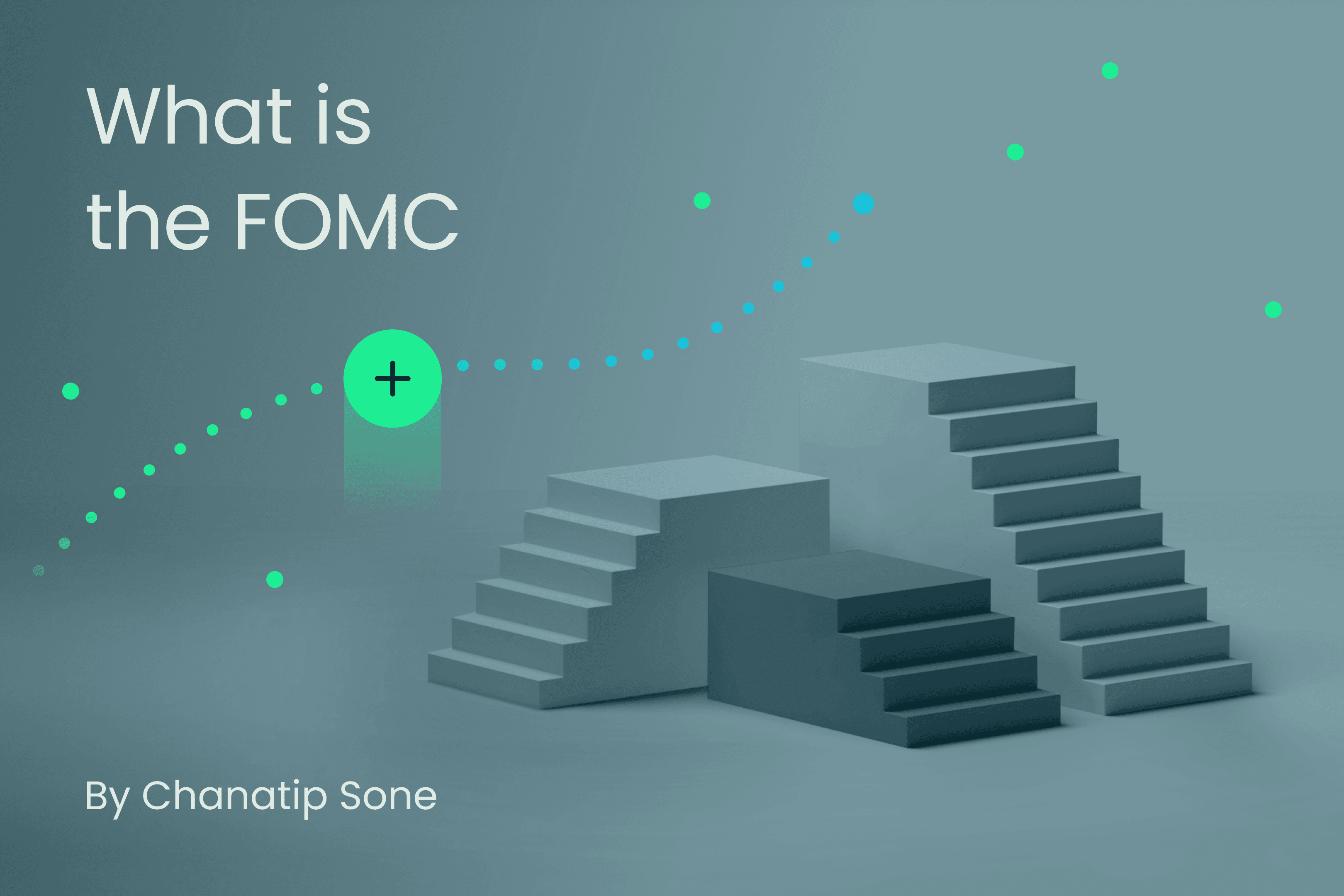 What is
the FOMC

+

By Chanatip Sone